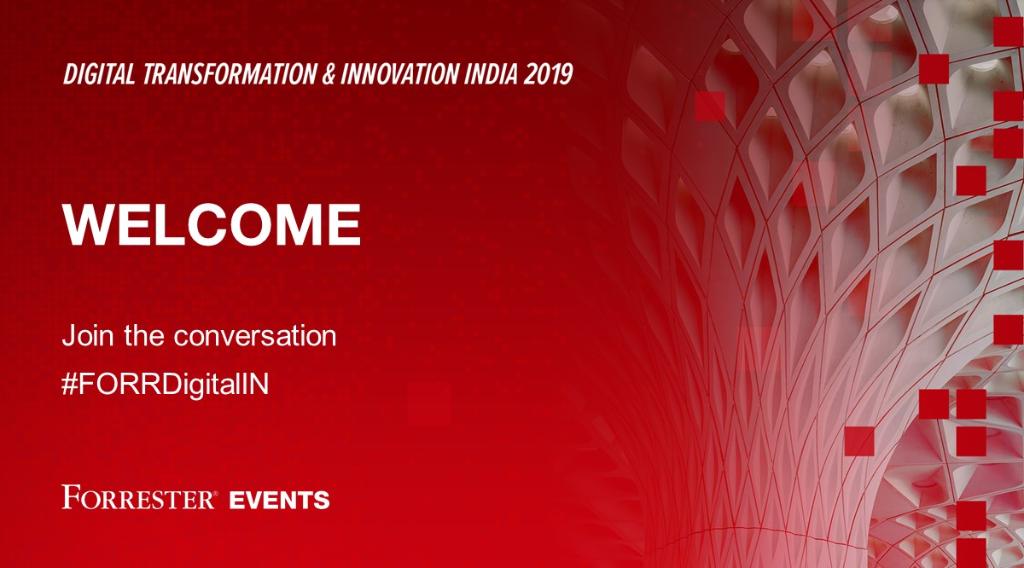 DIGITAL TRANSFORMATION & INNOVATION INDIA 2019

WELCOME

Join the conversation
#FORRDigitalIN

FORRESTER® EVENTS